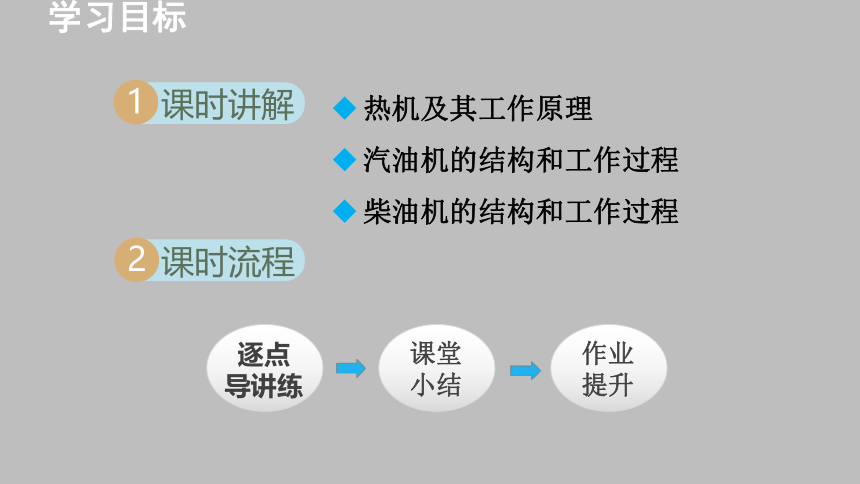 学习目标

1 课时讲解

◆ 热机及其工作原理

◆ 汽油机的结构和工作过程

◆ 柴油机的结构和工作过程

2 课时流程

逐点导讲练

课堂小结

作业提升